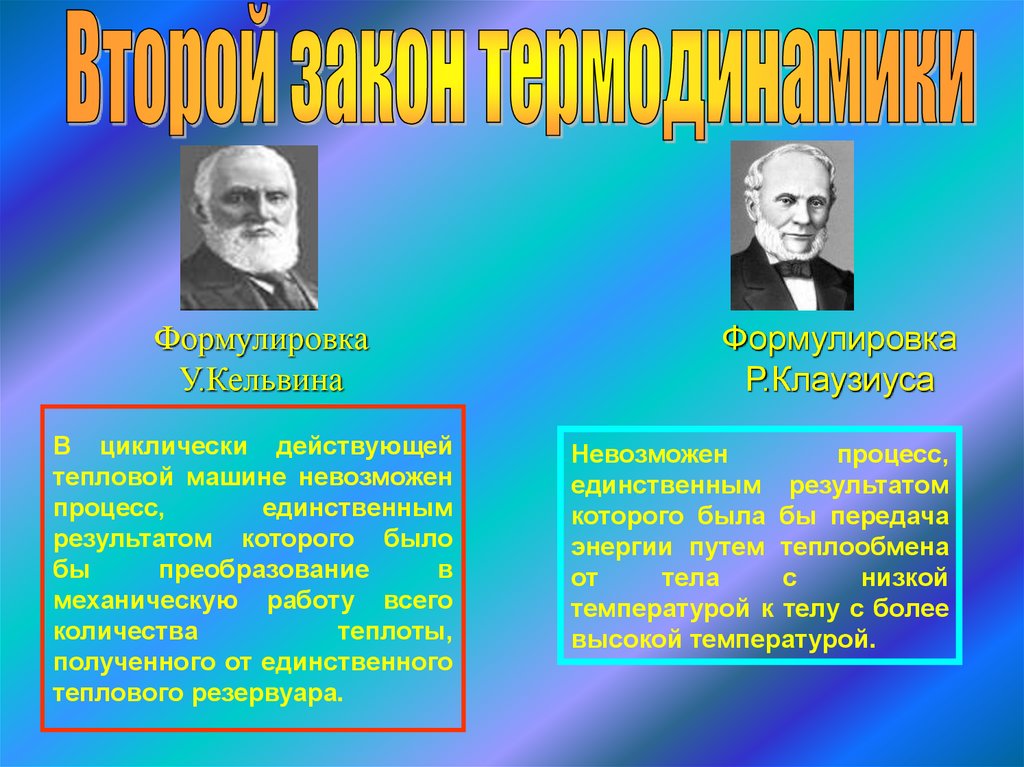 Второй закон термодинамики

Формулировка
У.Кельвина

В циклически действующей тепловой машине невозможен процесс, единственным результатом которого было бы преобразование в механическую работу всего количества теплоты, полученного от единственного теплового резервуара.

Формулировка
Р.Клаузиуса

Невозможен процесс, единственным результатом которого была бы передача энергии путем теплообмена от тела с низкой температурой к телу с более высокой температурой.